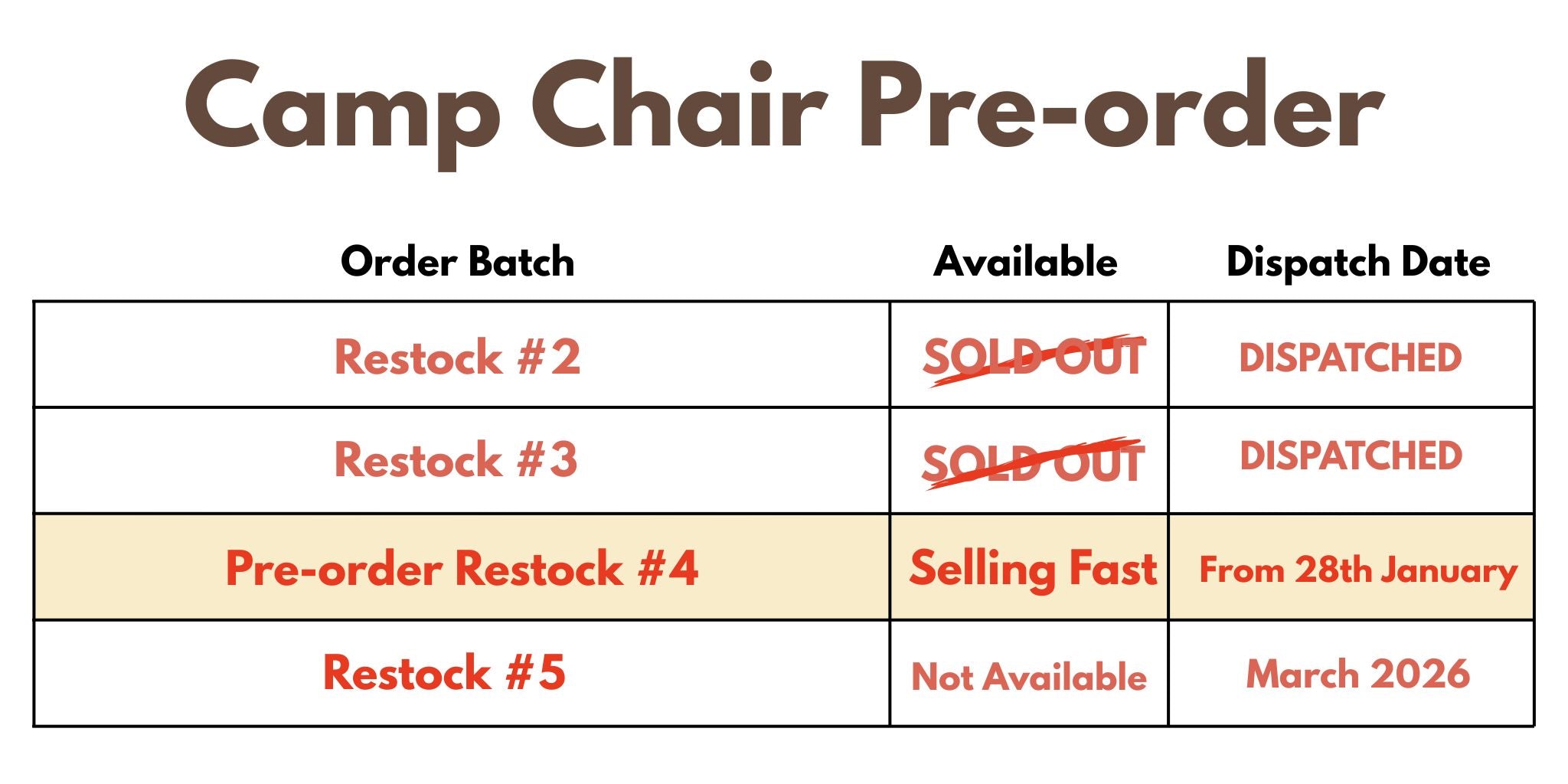 Camp Chair Pre-order

| Order Batch | Available | Dispatch Date |
|---|---|---|
| Restock #2 | SOLD OUT | DISPATCHED |
| Restock #3 | SOLD OUT | DISPATCHED |
| Pre-order Restock #4 | Selling Fast | From 28th January |
| Restock #5 | Not Available | March 2026 |